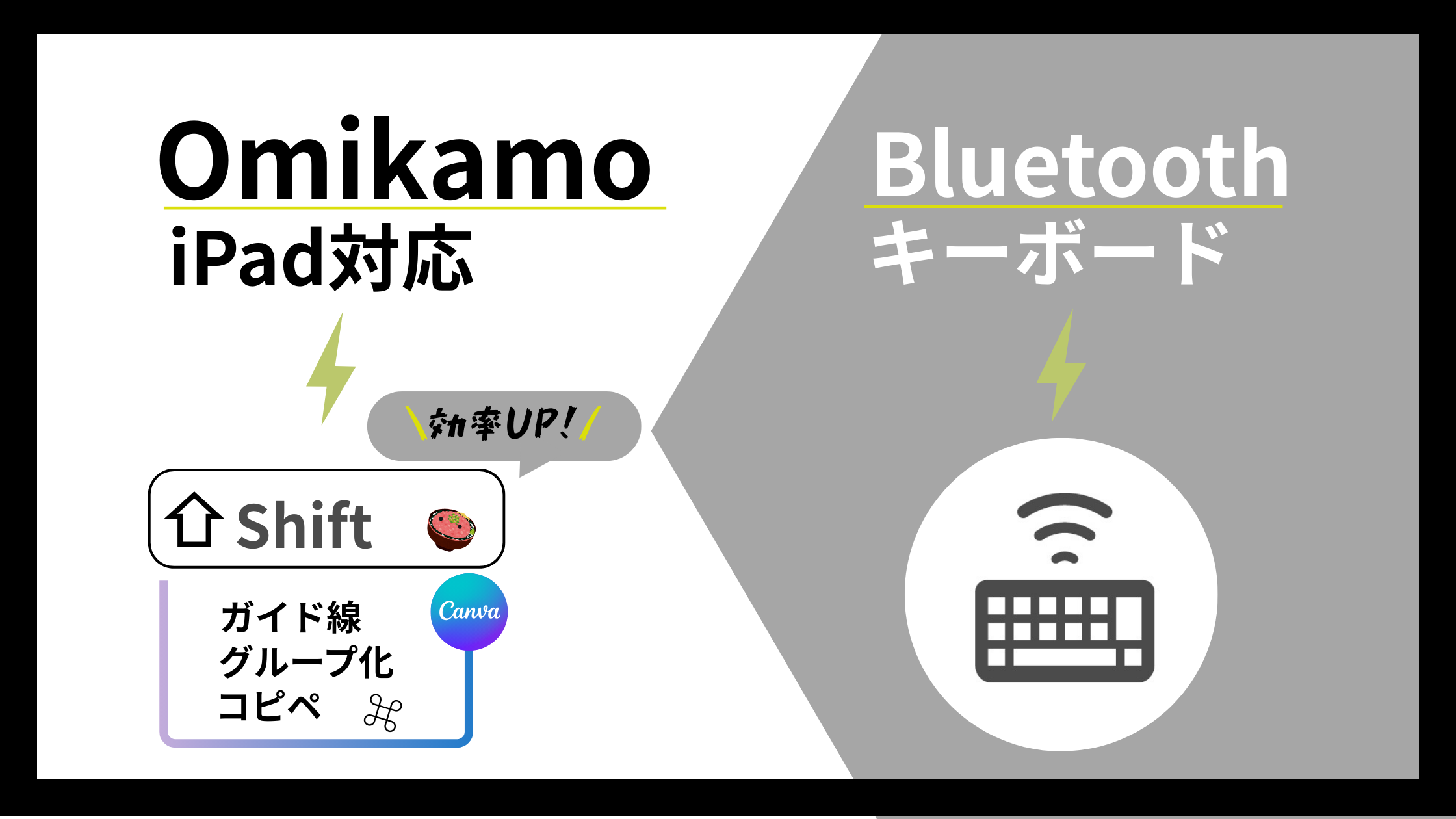 Omikamo
iPad対応

Bluetooth
キーボード

\効率UP!/

Shift

Canva

ガイド線
グループ化
コピペ ⌘